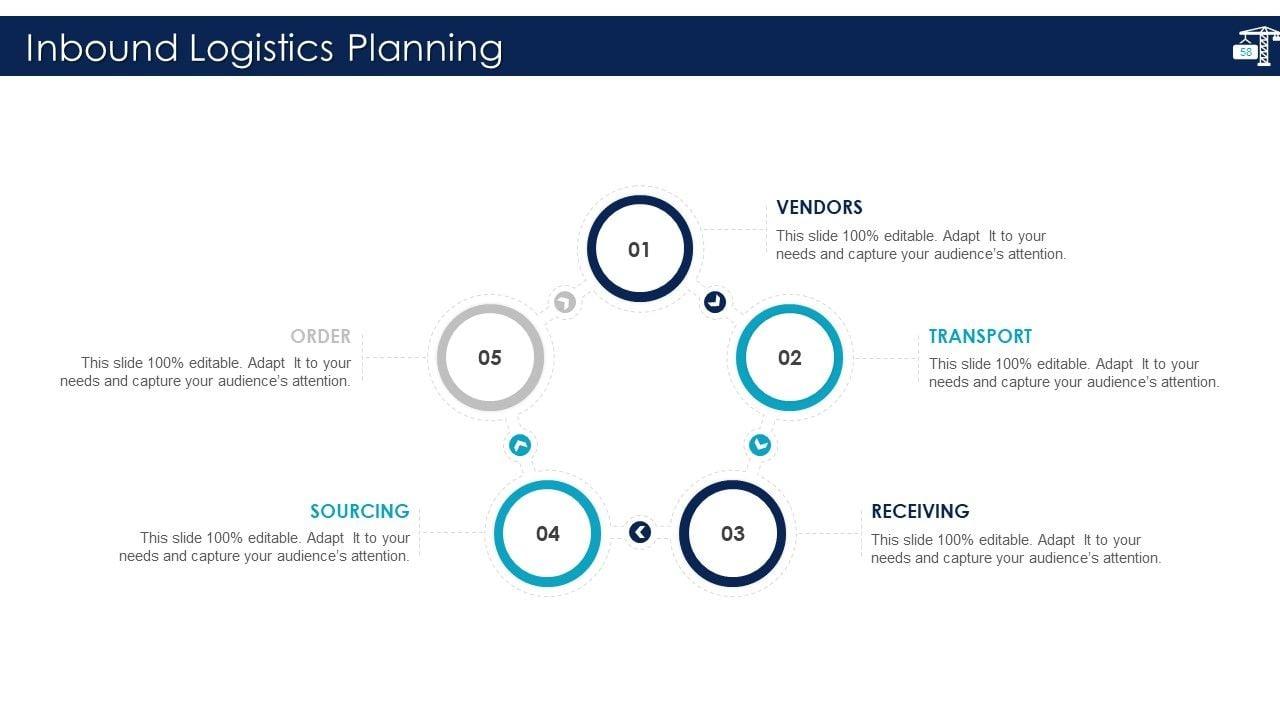 Inbound Logistics Planning

58

01

VENDORS
This slide 100% editable. Adapt It to your needs and capture your audience's attention.

02

TRANSPORT
This slide 100% editable. Adapt It to your needs and capture your audience's attention.

03

RECEIVING
This slide 100% editable. Adapt It to your needs and capture your audience's attention.

04

SOURCING
This slide 100% editable. Adapt It to your needs and capture your audience's attention.

05

ORDER
This slide 100% editable. Adapt It to your needs and capture your audience's attention.